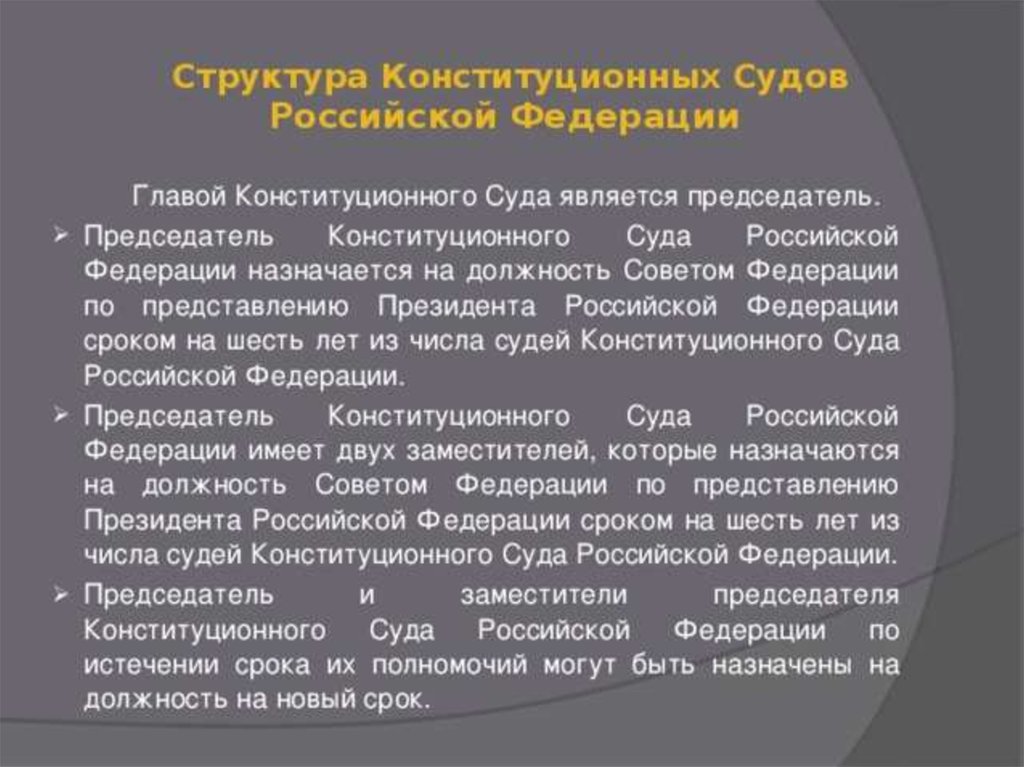 Структура Конституционных Судов Российской Федерации

Главой Конституционного Суда является председатель.

➢ Председатель Конституционного Суда Российской Федерации назначается на должность Советом Федерации по представлению Президента Российской Федерации сроком на шесть лет из числа судей Конституционного Суда Российской Федерации.

➢ Председатель Конституционного Суда Российской Федерации имеет двух заместителей, которые назначаются на должность Советом Федерации по представлению Президента Российской Федерации сроком на шесть лет из числа судей Конституционного Суда Российской Федерации.

➢ Председатель и заместители председателя Конституционного Суда Российской Федерации по истечении срока их полномочий могут быть назначены на должность на новый срок.